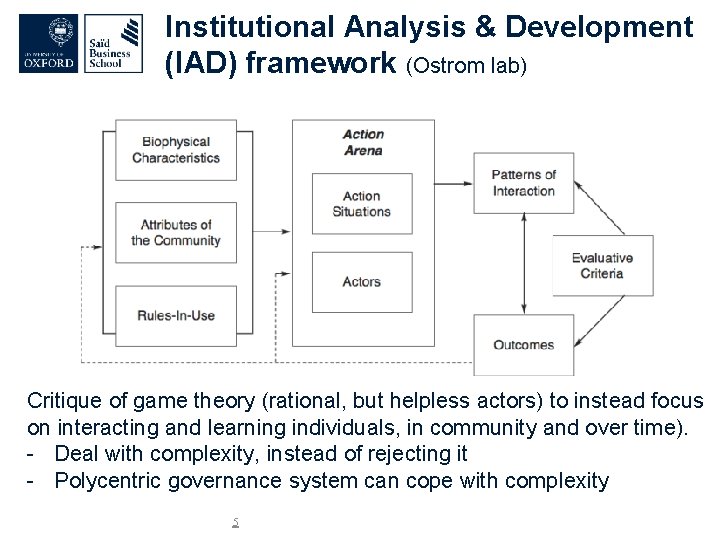 UNIVERSITY OF OXFORD

Saïd Business School

Institutional Analysis & Development (IAD) framework (Ostrom lab)

Biophysical Characteristics

Attributes of the Community

Rules-In-Use

Action Arena

Action Situations

Actors

Patterns of Interaction

Evaluative Criteria

Outcomes

Critique of game theory (rational, but helpless actors) to instead focus on interacting and learning individuals, in community and over time).
- Deal with complexity, instead of rejecting it
- Polycentric governance system can cope with complexity

5